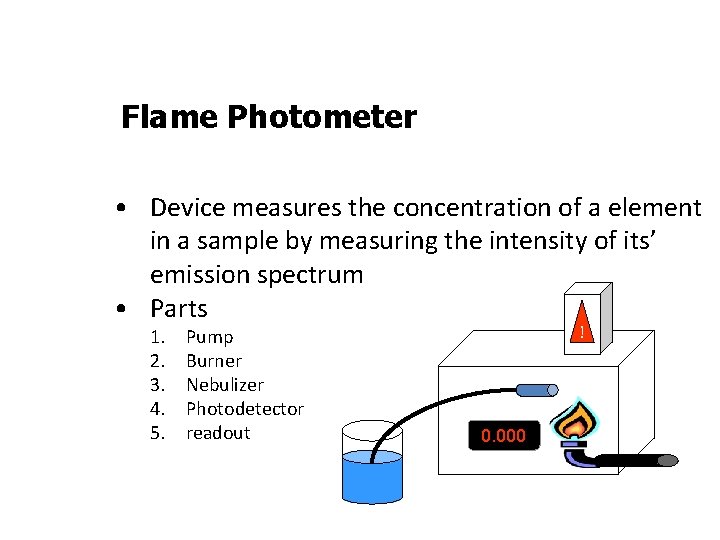 Flame Photometer

• Device measures the concentration of a element in a sample by measuring the intensity of its' emission spectrum

• Parts
1. Pump
2. Burner
3. Nebulizer
4. Photodetector
5. readout

!

0.000